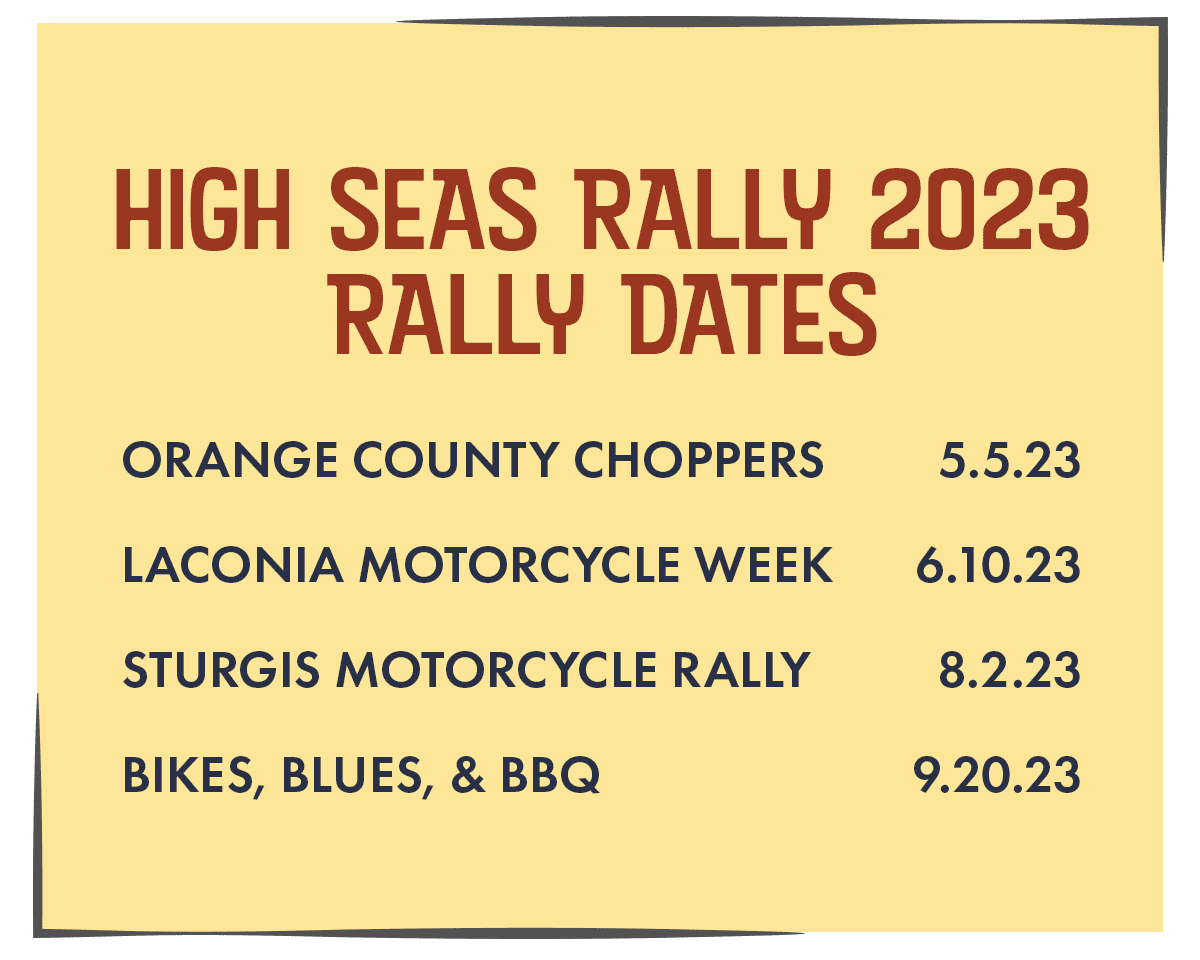 HIGH SEAS RALLY 2023
RALLY DATES

| | |
|---|---|
| ORANGE COUNTY CHOPPERS | 5.5.23 |
| LACONIA MOTORCYCLE WEEK | 6.10.23 |
| STURGIS MOTORCYCLE RALLY | 8.2.23 |
| BIKES, BLUES, & BBQ | 9.20.23 |